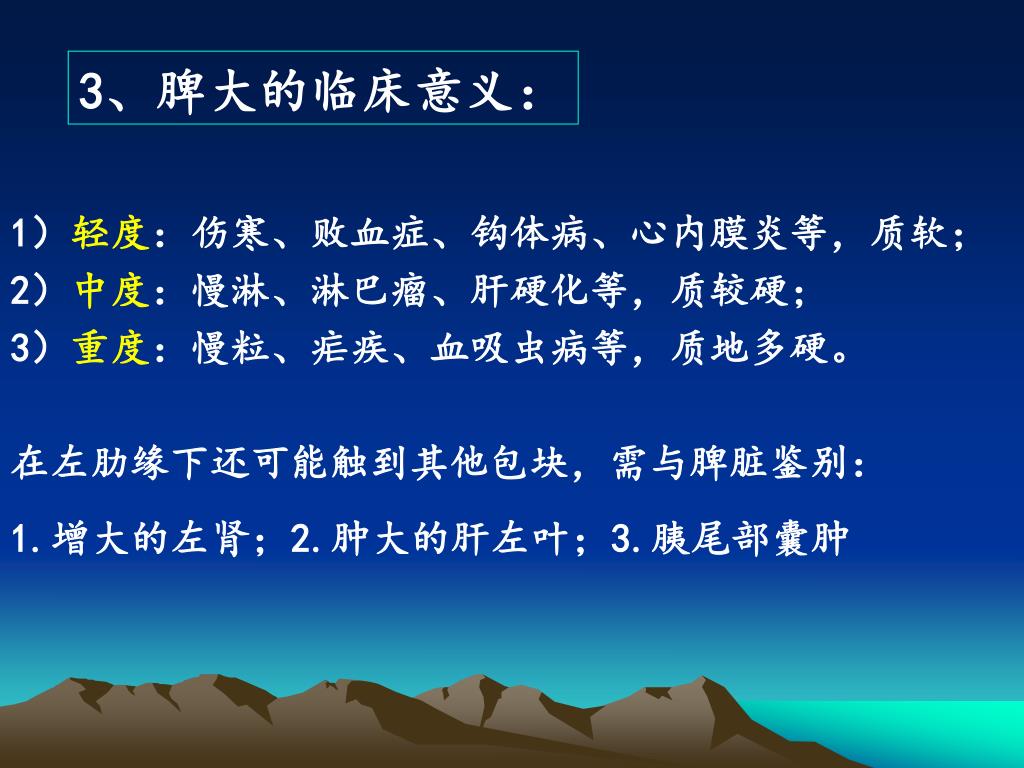 3、脾大的临床意义：

1）轻度：伤寒、败血症、钩体病、心内膜炎等，质软；
2）中度：慢淋、淋巴瘤、肝硬化等，质较硬；
3）重度：慢粒、疟疾、血吸虫病等，质地多硬。

在左肋缘下还可能触到其他包块，需与脾脏鉴别：

1.增大的左肾；2.肿大的肝左叶；3.胰尾部囊肿